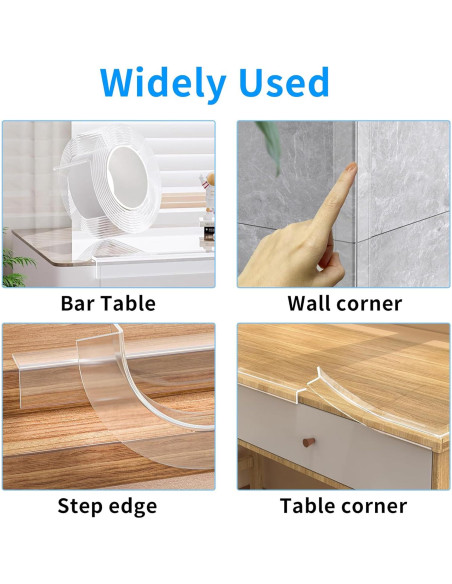 Widely Used

Bar Table

Wall corner

Step edge

Table corner